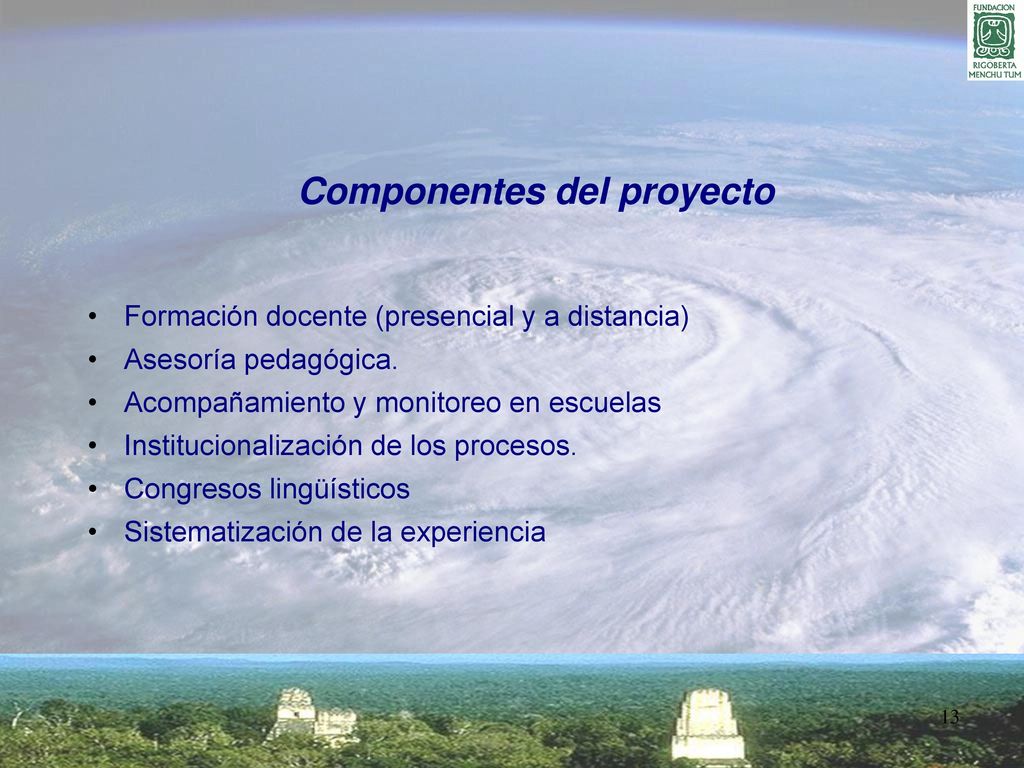 FUNDACION
RIGOBERTA
MENCHU TUM

Componentes del proyecto

• Formación docente (presencial y a distancia)
• Asesoría pedagógica.
• Acompañamiento y monitoreo en escuelas
• Institucionalización de los procesos.
• Congresos lingüísticos
• Sistematización de la experiencia

13